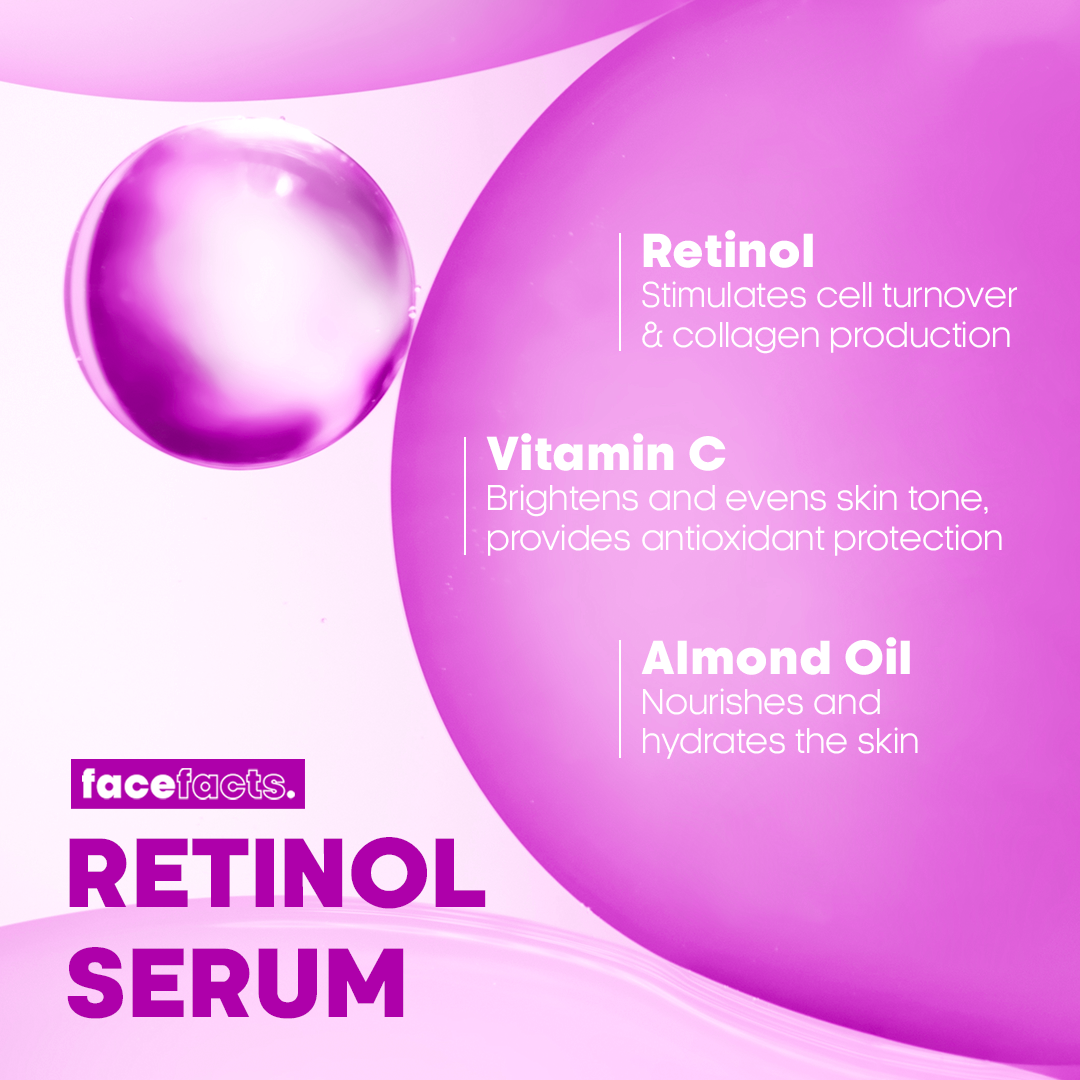 Retinol
Stimulates cell turnover & collagen production

Vitamin C
Brightens and evens skin tone, provides antioxidant protection

Almond Oil
Nourishes and hydrates the skin

facefacts.

RETINOL SERUM